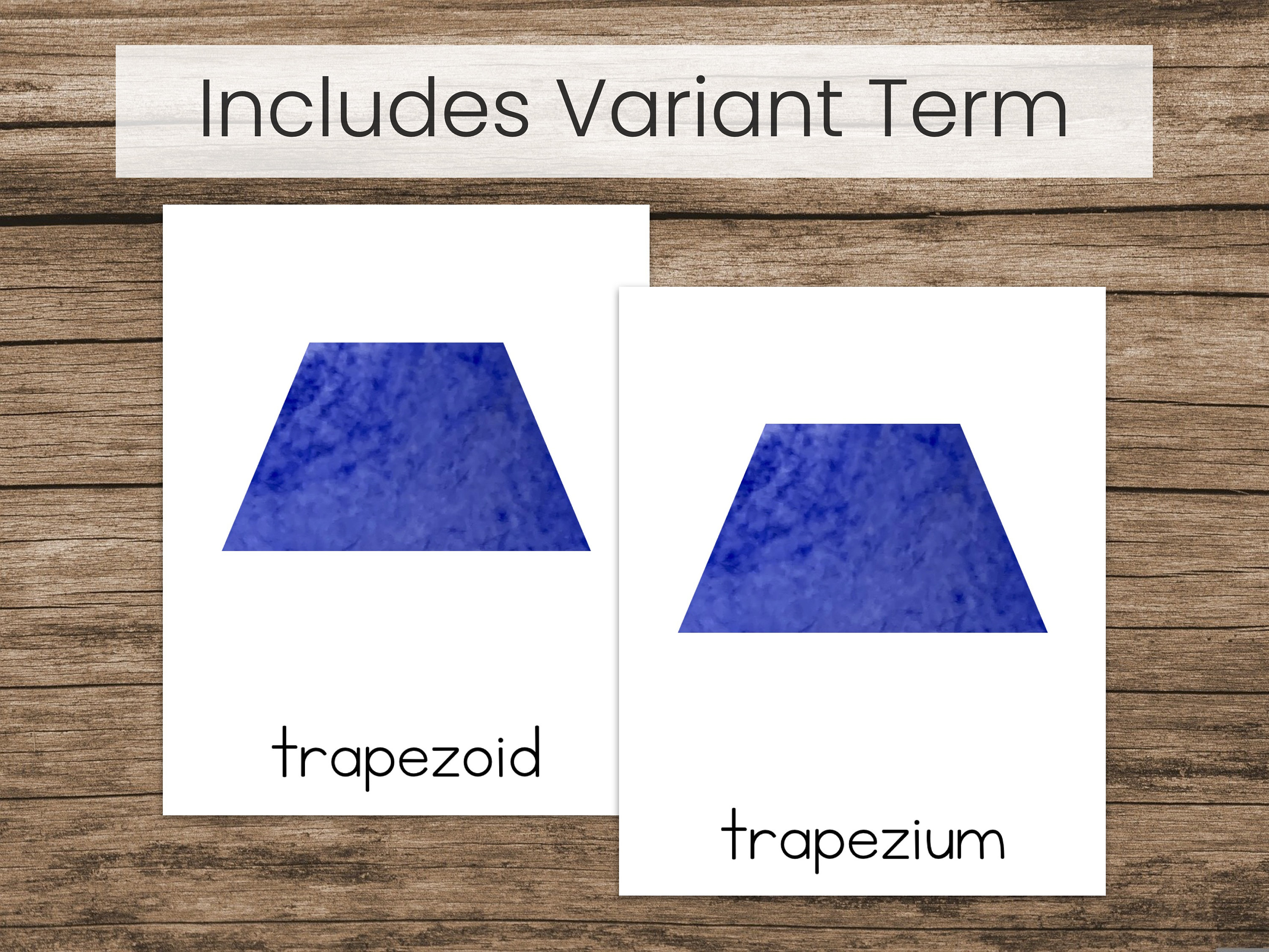 Includes Variant Term

trapezoid

trapezium